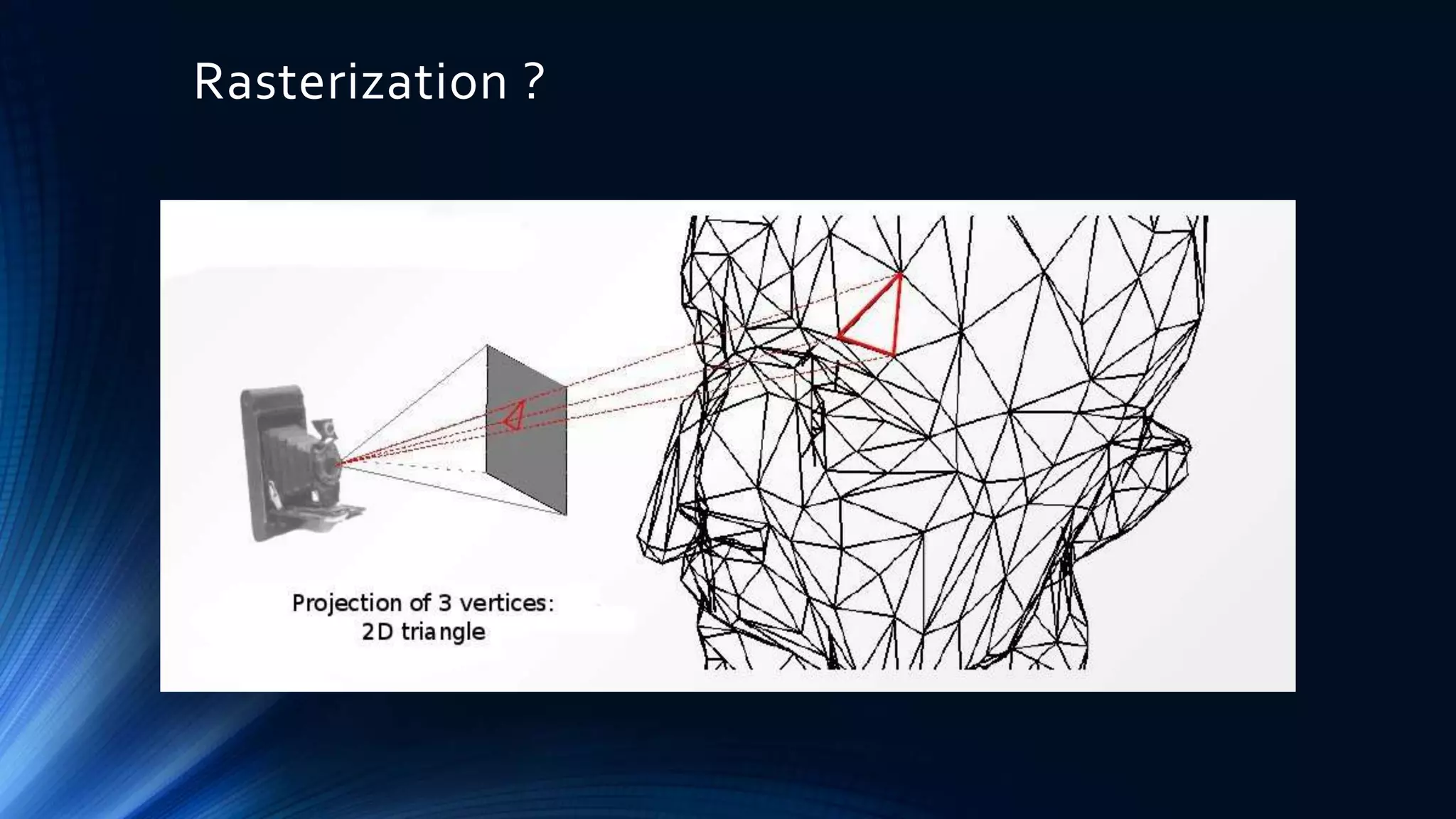 Rasterization ?

Projection of 3 vertices:
2D triangle